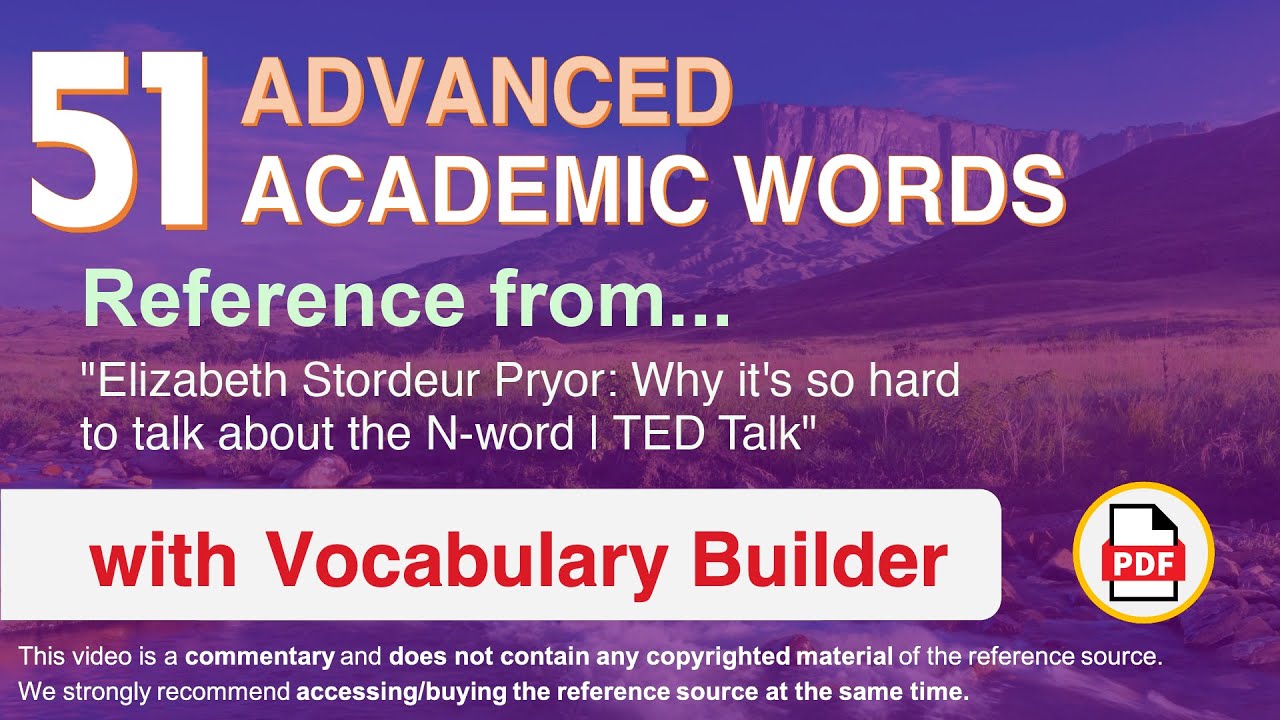 51 ADVANCED ACADEMIC WORDS

Reference from...

"Elizabeth Stordeur Pryor: Why it's so hard to talk about the N-word | TED Talk"

with Vocabulary Builder

PDF

This video is a commentary and does not contain any copyrighted material of the reference source. We strongly recommend accessing/buying the reference source at the same time.